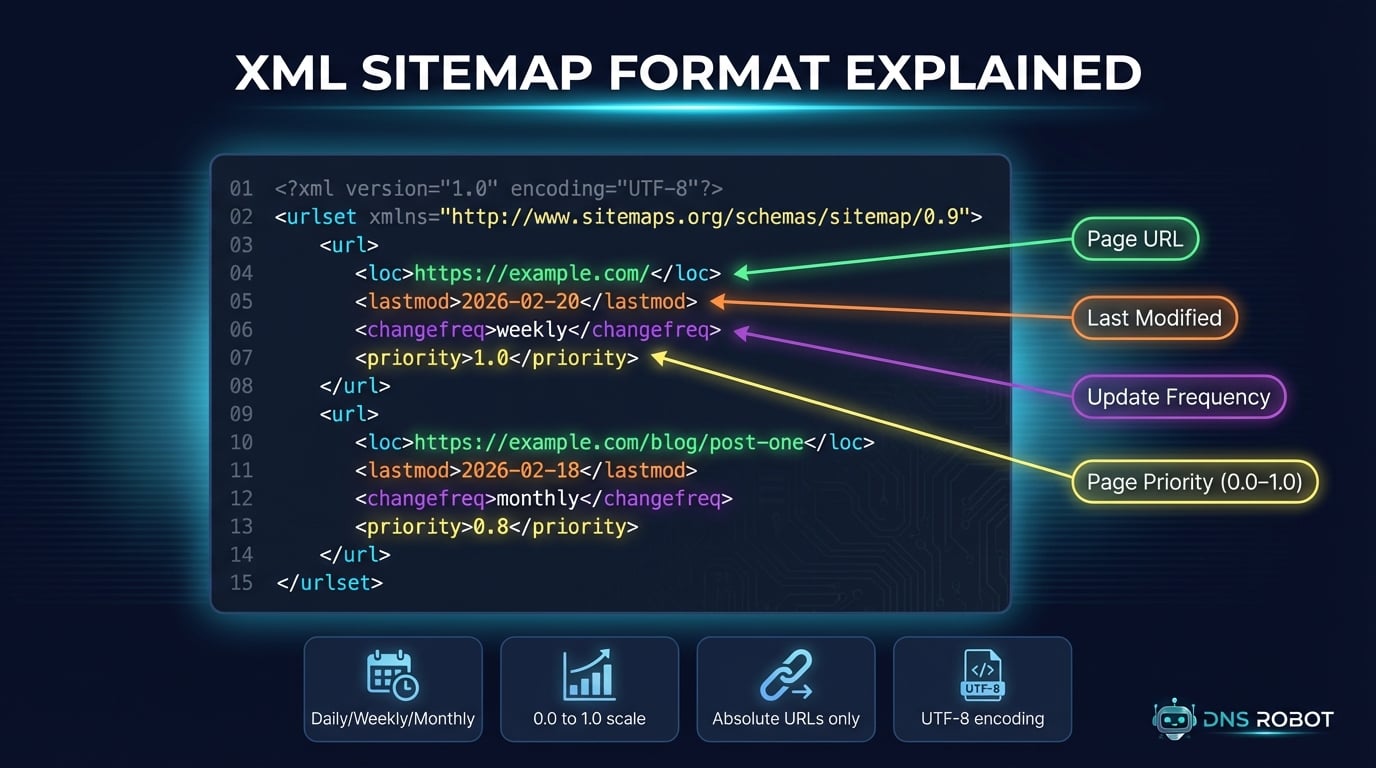 XML SITEMAP FORMAT EXPLAINED

01 <?xml version="1.0" encoding="UTF-8"?>
02 <urlset xmlns="http://www.sitemaps.org/schemas/sitemap/0.9">
03 <url>
04 <loc>https://example.com/</loc>
05 <lastmod>2026-02-20</lastmod>
06 <changefreq>weekly</changefreq>
07 <priority>1.0</priority>
08 </url>
09 <url>
10 <loc>https://example.com/blog/post-one</loc>
11 <lastmod>2026-02-18</lastmod>
12 <changefreq>monthly</changefreq>
13 <priority>0.8</priority>
14 </url>
15 </urlset>

Page URL

Last Modified

Update Frequency

Page Priority (0.0–1.0)

Daily/Weekly/Monthly

0.0 to 1.0 scale

Absolute URLs only

UTF-8

UTF-8 encoding

DNS ROBOT